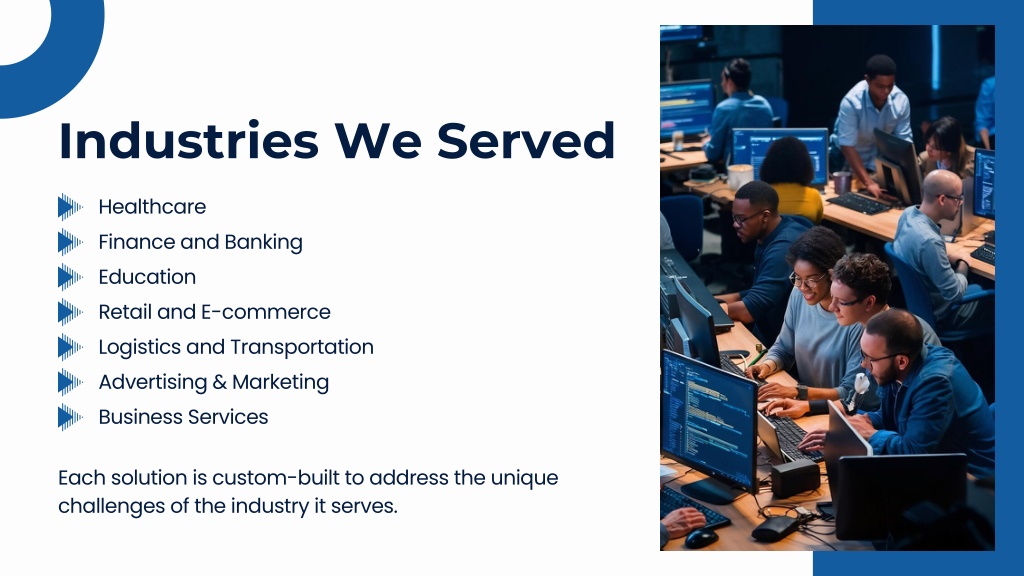 Industries We Served

Healthcare
Finance and Banking
Education
Retail and E-commerce
Logistics and Transportation
Advertising & Marketing
Business Services

Each solution is custom-built to address the unique challenges of the industry it serves.